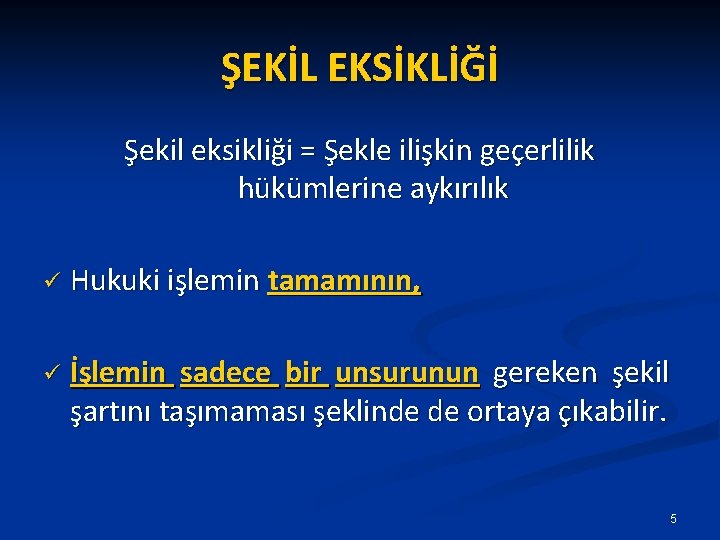 ŞEKİL EKSİKLİĞİ

Şekil eksikliği = Şekle ilişkin geçerlilik hükümlerine aykırılık

✓ Hukuki işlemin tamamının,

✓ İşlemin sadece bir unsurunun gereken şekil şartını taşımaması şeklinde de ortaya çıkabilir.

5